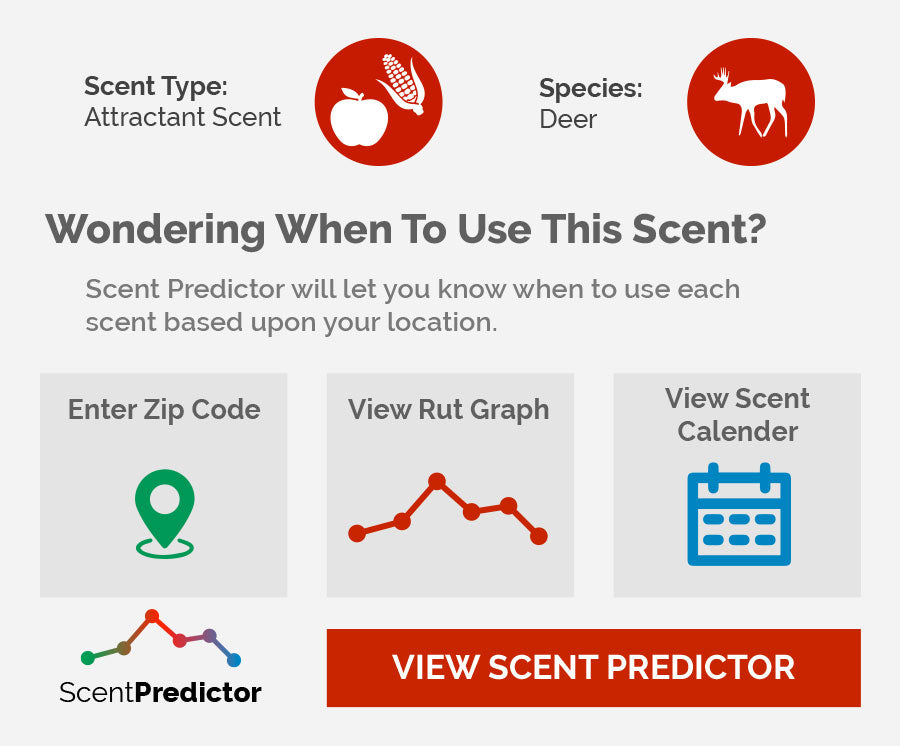 Scent Type:
Attractant Scent

Species:
Deer

Wondering When To Use This Scent?

Scent Predictor will let you know when to use each scent based upon your location.

Enter Zip Code

View Rut Graph

View Scent Calender

ScentPredictor

VIEW SCENT PREDICTOR